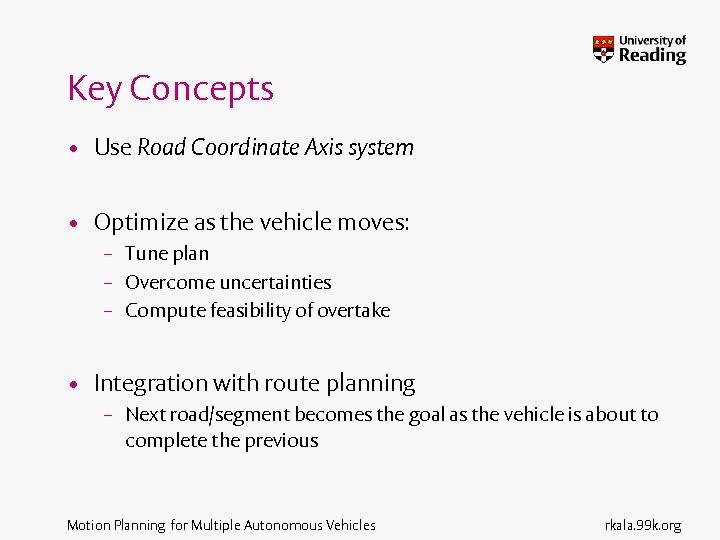 University of Reading

Key Concepts

• Use Road Coordinate Axis system

• Optimize as the vehicle moves:
– Tune plan
– Overcome uncertainties
– Compute feasibility of overtake

• Integration with route planning
– Next road/segment becomes the goal as the vehicle is about to complete the previous

Motion Planning for Multiple Autonomous Vehicles

rkala.99k.org